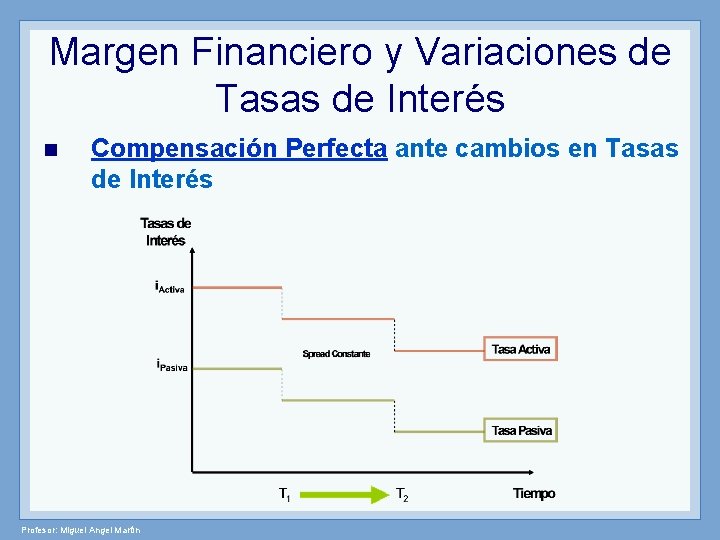 Margen Financiero y Variaciones de Tasas de Interés

Compensación Perfecta ante cambios en Tasas de Interés

Tasas de Interés

$i_{Activa}$

$i_{Pasiva}$

Spread Constante

Tasa Activa

Tasa Pasiva

$T_1$

$T_2$

Tiempo

Profesor: Miguel Angel Martín